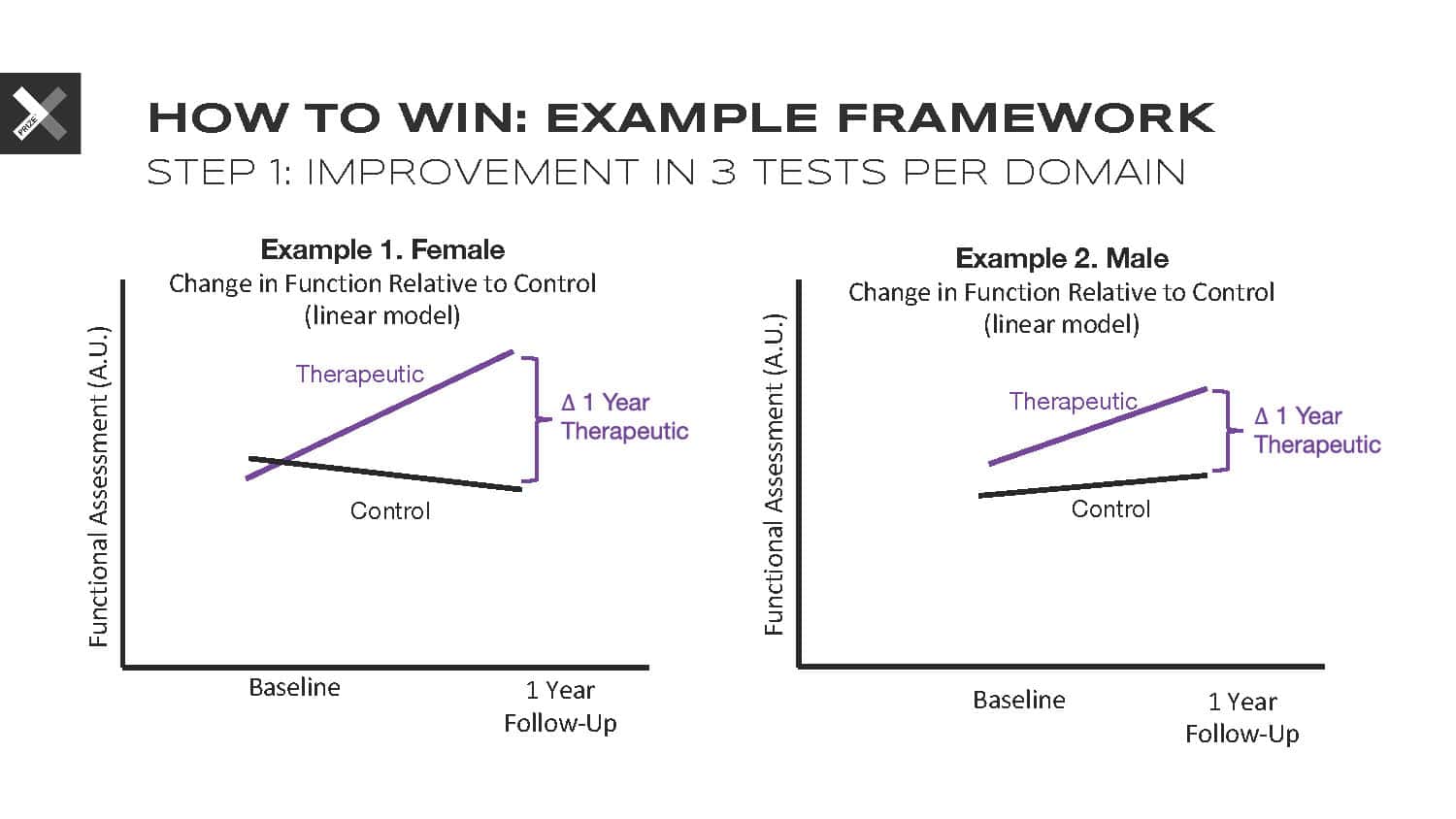 PRIZE

HOW TO WIN: EXAMPLE FRAMEWORK
STEP 1: IMPROVEMENT IN 3 TESTS PER DOMAIN

Example 1. Female
Change in Function Relative to Control
(linear model)

Functional Assessment (A.U.)

Therapeutic

Δ 1 Year
Therapeutic

Control

Baseline

1 Year
Follow-Up

Example 2. Male
Change in Function Relative to Control
(linear model)

Functional Assessment (A.U.)

Therapeutic

Δ 1 Year
Therapeutic

Control

Baseline

1 Year
Follow-Up